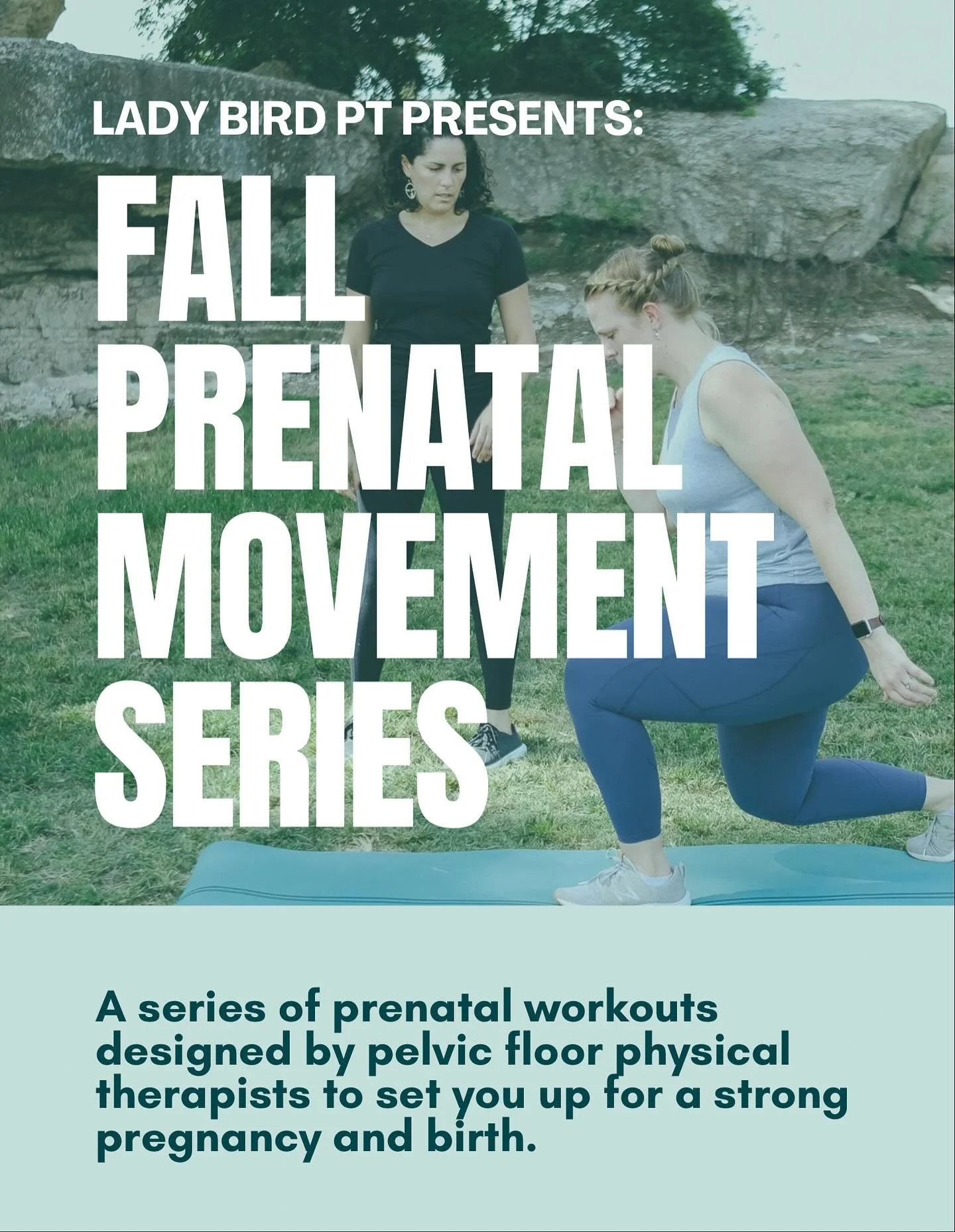 LADY BIRD PT PRESENTS:

FALL PRENATAL MOVEMENT SERIES

A series of prenatal workouts designed by pelvic floor physical therapists to set you up for a strong pregnancy and birth.